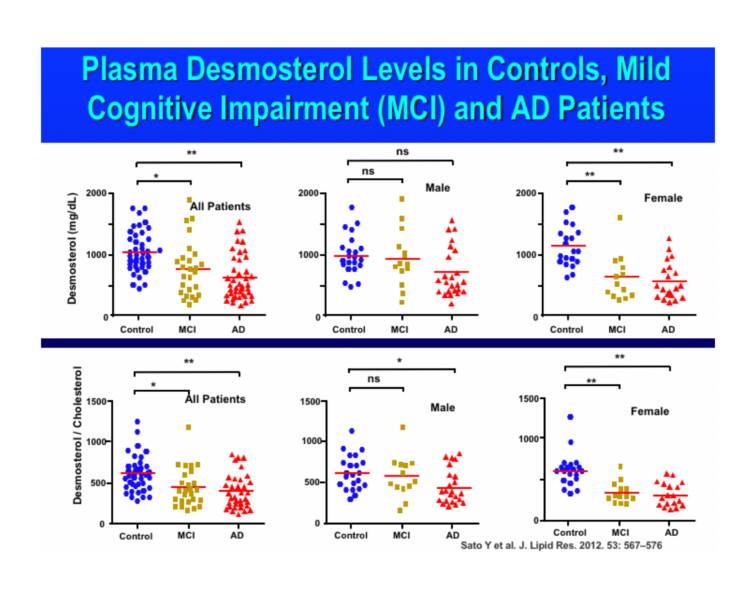 Plasma Desmosterol Levels in Controls, Mild Cognitive Impairment (MCI) and AD Patients

**
*
All Patients
Desmosterol (mg/dL)
2000
1000
0
Control MCI AD

ns
ns
Male
2000
1000
0
Control MCI AD

**
**
Female
2000
1000
0
Control MCI AD

**
*
All Patients
Desmosterol / Cholesterol
1500
1000
500
0
Control MCI AD

*
ns
Male
1500
1000
500
0
Control MCI AD

**
**
Female
1500
1000
0
Control MCI AD

Sato Y et al. J. Lipid Res. 2012. 53: 567–576